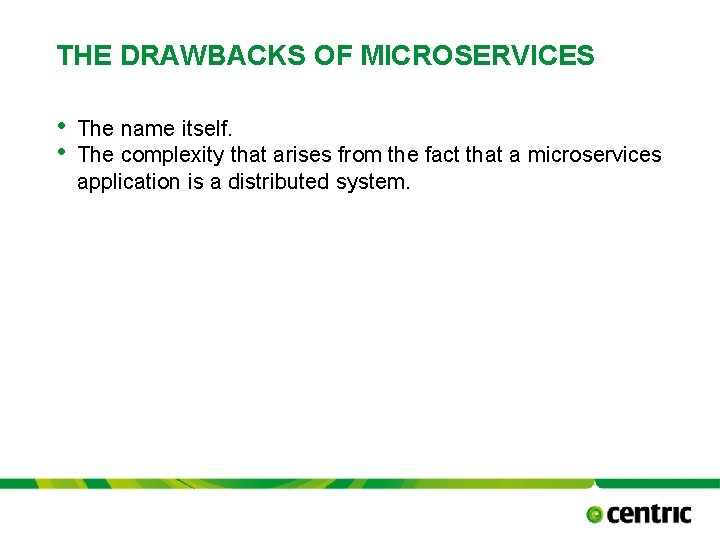 THE DRAWBACKS OF MICROSERVICES

• The name itself.
• The complexity that arises from the fact that a microservices application is a distributed system.

centric